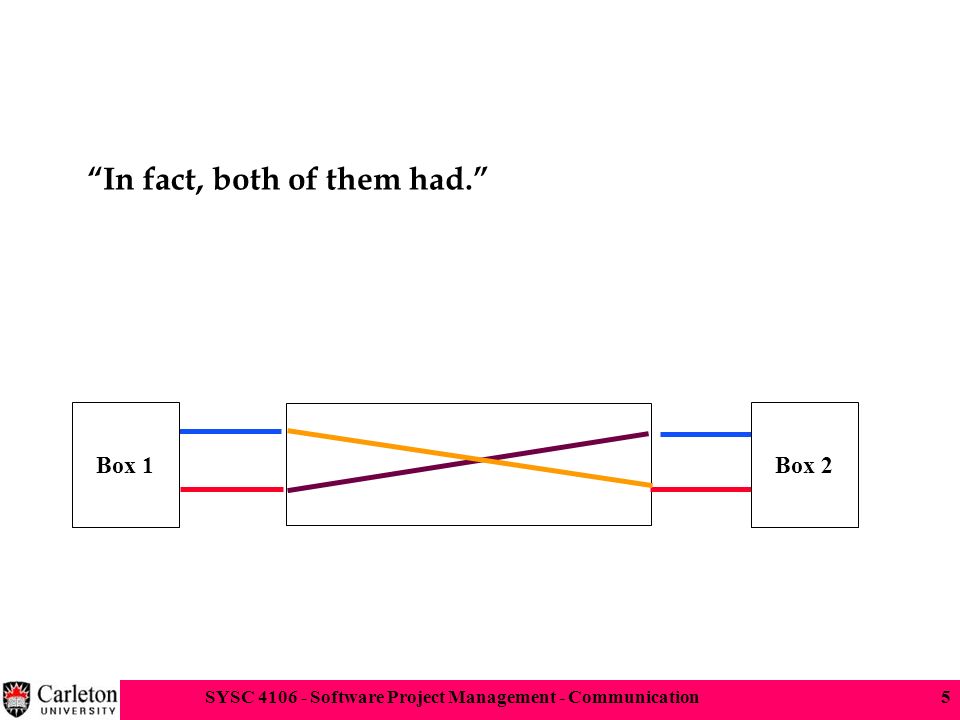 “In fact, both of them had.”

Box 1

Box 2

Carleton UNIVERSITY

SYSC 4106 - Software Project Management - Communication

5